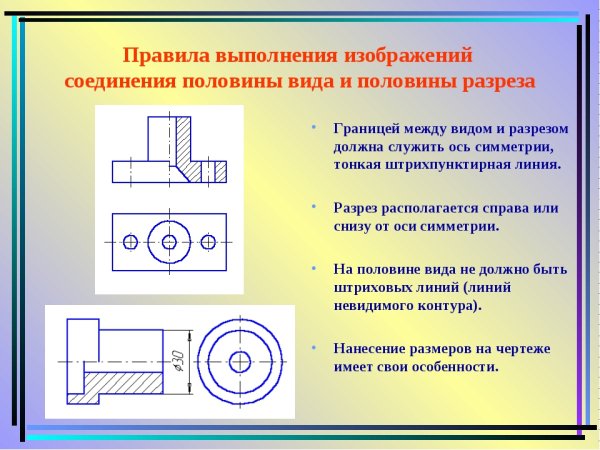 Правила выполнения изображений соединения половины вида и половины разреза

• Границей между видом и разрезом должна служить ось симметрии, тонкая штрихпунктирная линия.

• Разрез располагается справа или снизу от оси симметрии.

• На половине вида не должно быть штриховых линий (линий невидимого контура).

• Нанесение размеров на чертеже имеет свои особенности.

$\varnothing 30$